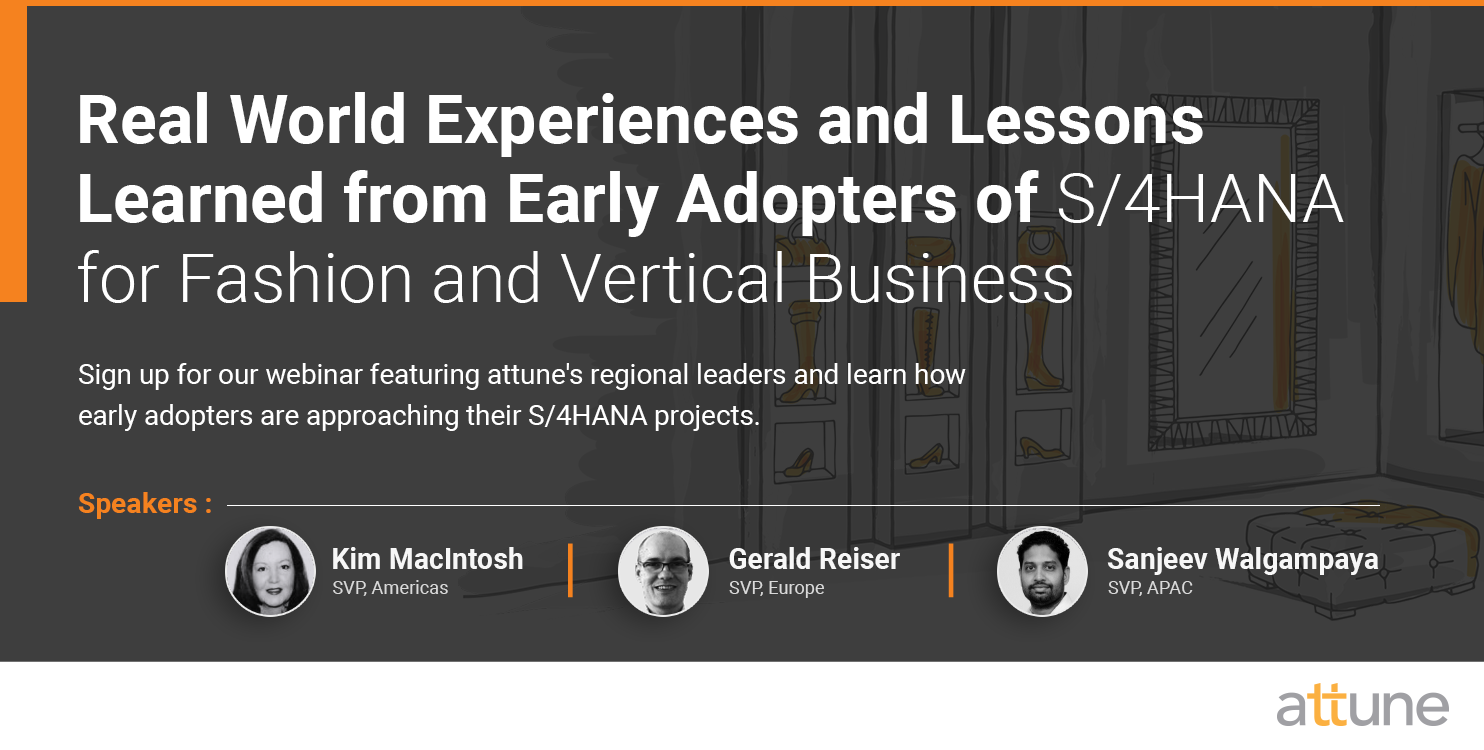 Real World Experiences and Lessons Learned from Early Adopters of S/4HANA for Fashion and Vertical Business

Sign up for our webinar featuring attune's regional leaders and learn how early adopters are approaching their S/4HANA projects.

Speakers :

Kim MacIntosh
SVP, Americas

Gerald Reiser
SVP, Europe

Sanjeev Walgampaya
SVP, APAC

attune